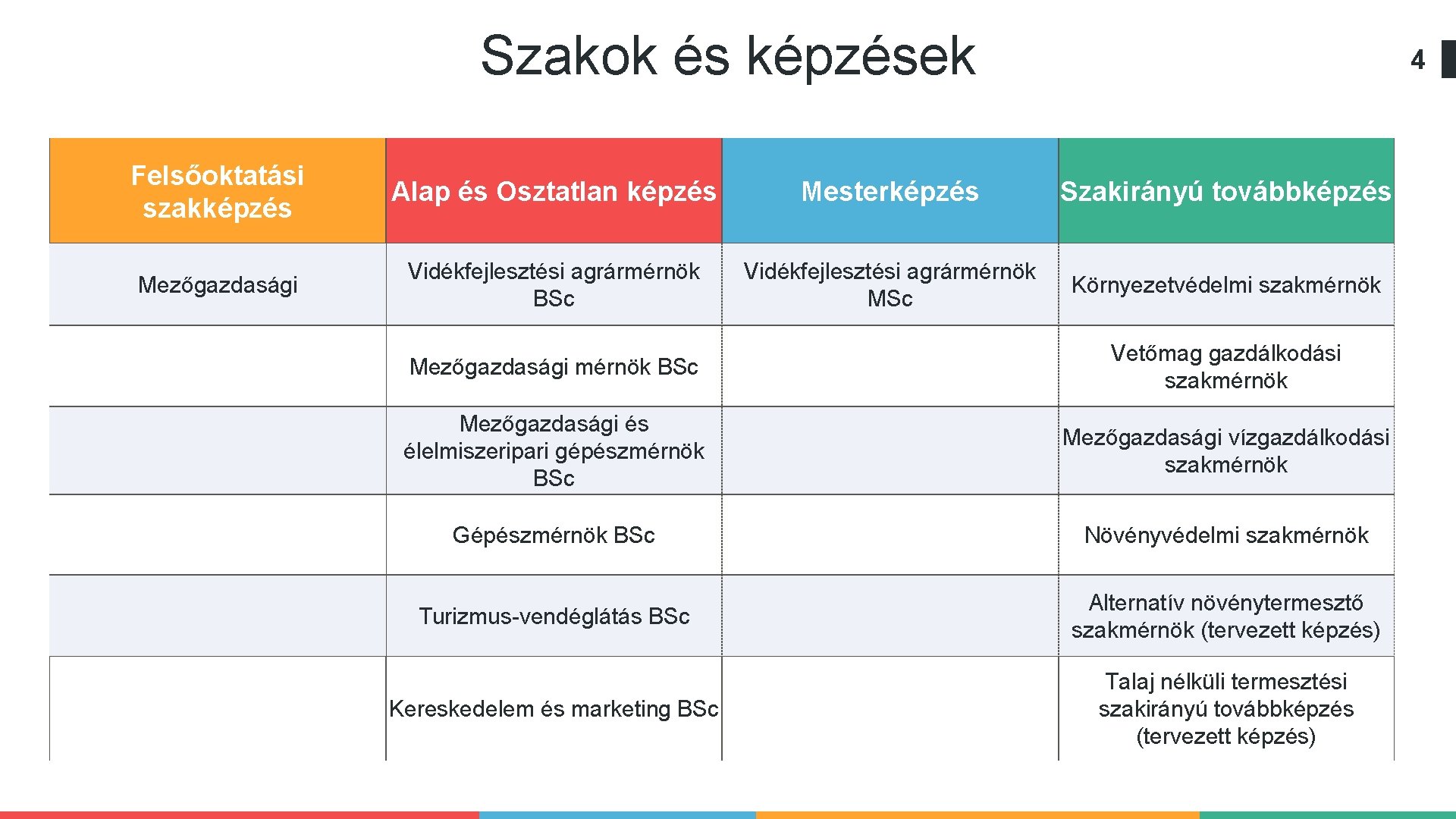 Szakok és képzések

4

| Felsőoktatási szakképzés | Alap és Osztatlan képzés | Mesterképzés | Szakirányú továbbképzés |
|---|---|---|---|
| Mezőgazdasági | Vidékfejlesztési agrármérnök BSc | Vidékfejlesztési agrármérnök MSc | Környezetvédelmi szakmérnök |
| | Mezőgazdasági mérnök BSc | | Vetőmag gazdálkodási szakmérnök |
| | Mezőgazdasági és élelmiszeripari gépészmérnök BSc | | Mezőgazdasági vízgazdálkodási szakmérnök |
| | Gépészmérnök BSc | | Növényvédelmi szakmérnök |
| | Turizmus-vendéglátás BSc | | Alternatív növénytermesztő szakmérnök (tervezett képzés) |
| | Kereskedelem és marketing BSc | | Talaj nélküli termesztési szakirányú továbbképzés (tervezett képzés) |